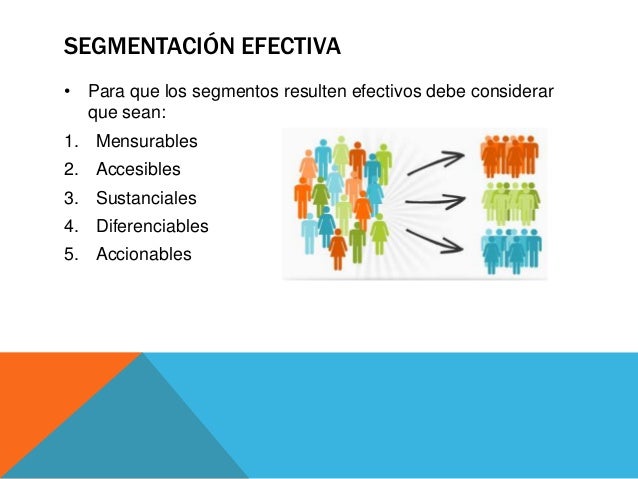 SEGMENTACIÓN EFECTIVA

• Para que los segmentos resulten efectivos debe considerar que sean:

1. Mensurables
2. Accesibles
3. Sustanciales
4. Diferenciables
5. Accionables